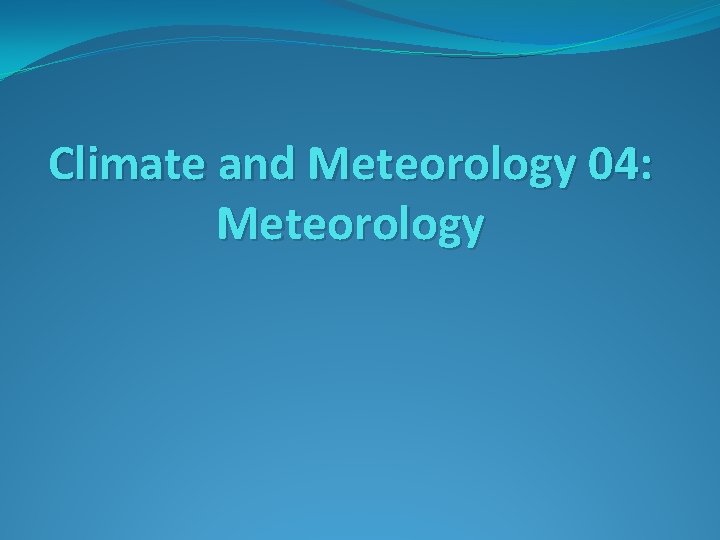 Climate and Meteorology 04: Meteorology